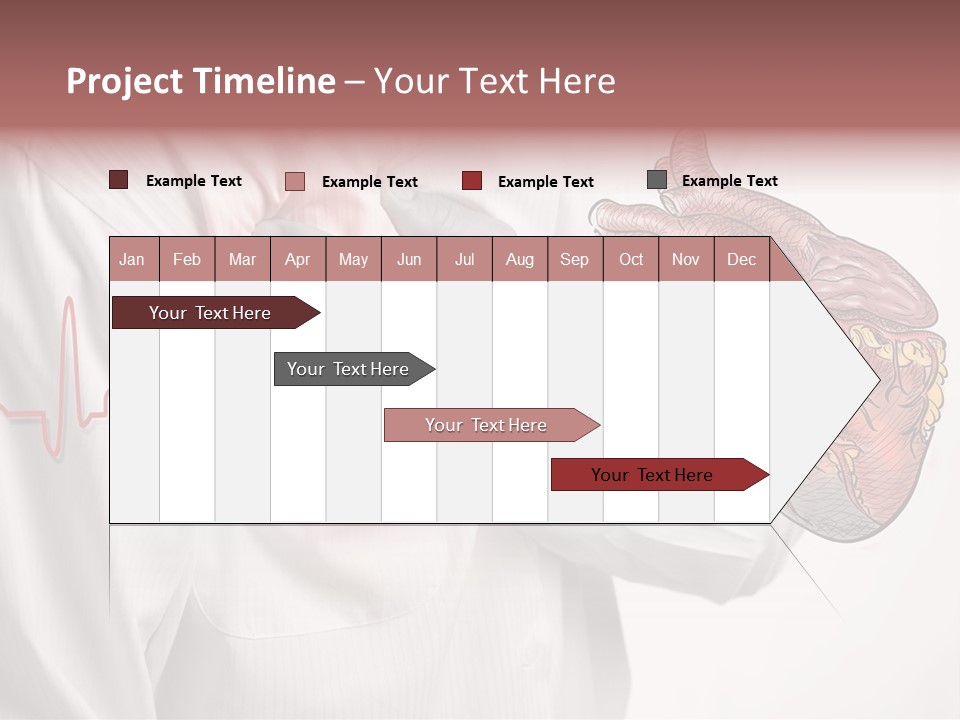 Project Timeline – Your Text Here

Example Text
Example Text
Example Text
Example Text

| Jan | Feb | Mar | Apr | May | Jun | Jul | Aug | Sep | Oct | Nov | Dec |
|---|---|---|---|---|---|---|---|---|---|---|---|

Your Text Here
Your Text Here
Your Text Here
Your Text Here